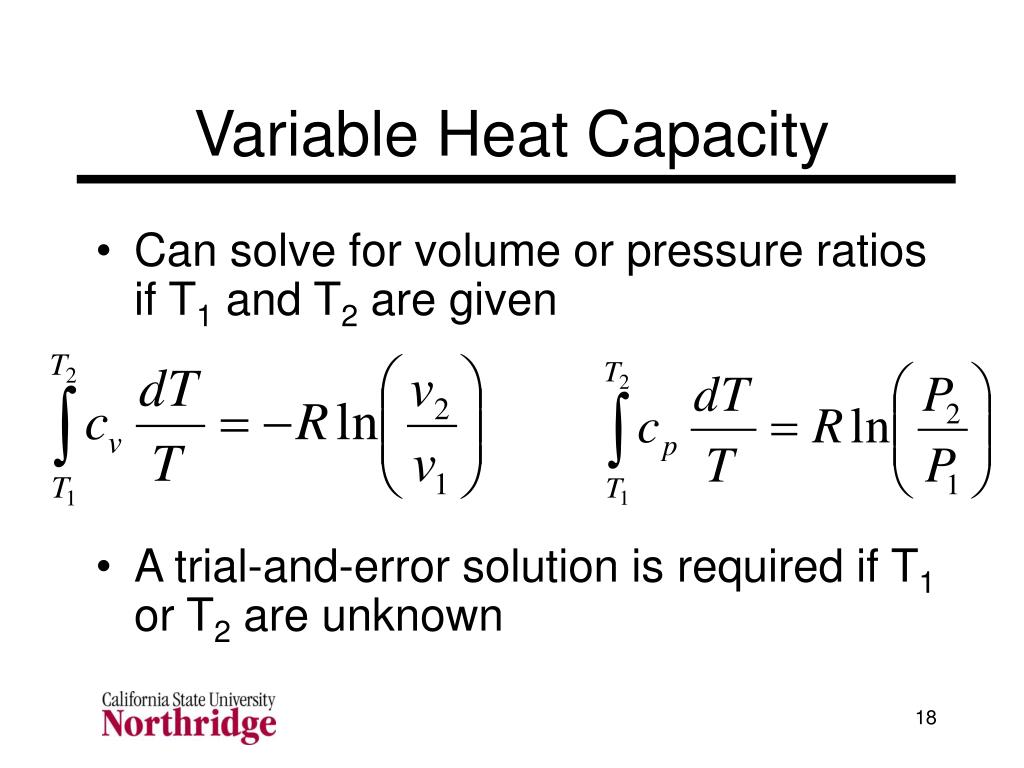 Variable Heat Capacity

• Can solve for volume or pressure ratios if $T_1$ and $T_2$ are given

$\int_{T_1}^{T_2} c_v \frac{dT}{T} = -R \ln\left(\frac{v_2}{v_1}\right)$ $\int_{T_1}^{T_2} c_p \frac{dT}{T} = R \ln\left(\frac{P_2}{P_1}\right)$

• A trial-and-error solution is required if $T_1$ or $T_2$ are unknown

California State University
Northridge

18